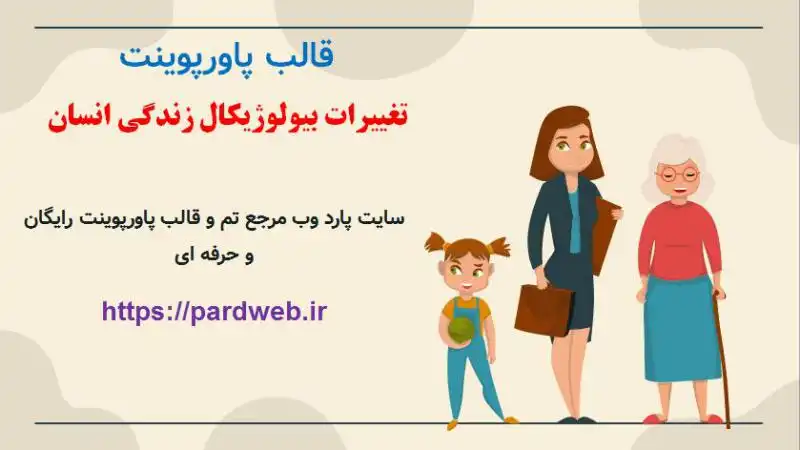 قالب پاورپوینت

تغییرات بیولوژیکال زندگی انسان

سایت پارد وب مرجع تم و قالب پاورپوینت رایگان و حرفه ای

https://pardweb.ir